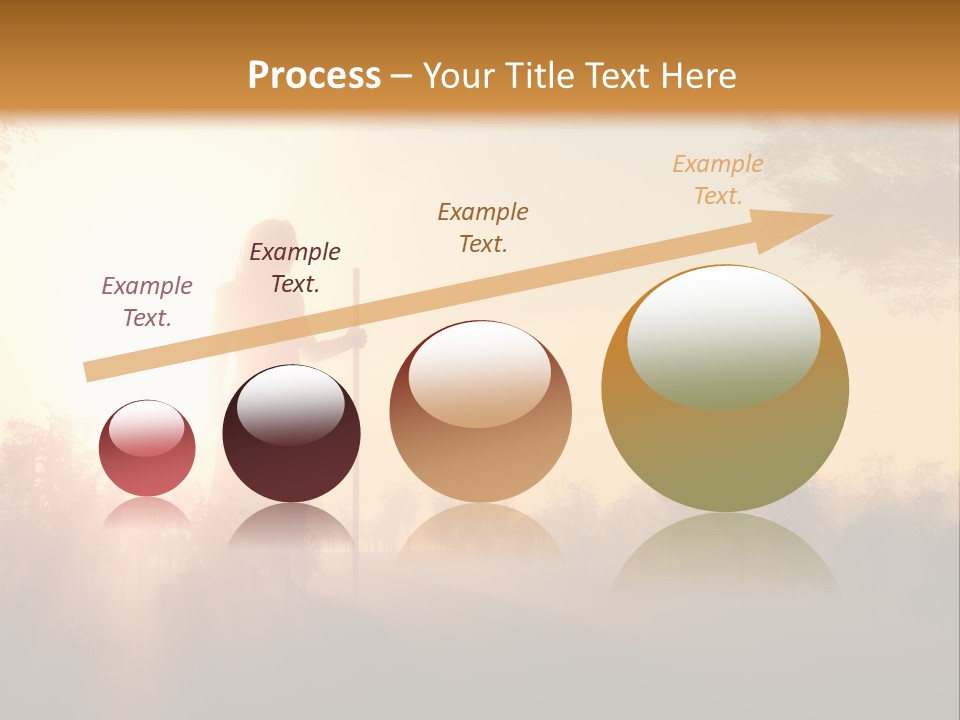 Process – Your Title Text Here

Example Text.

Example Text.

Example Text.

Example Text.